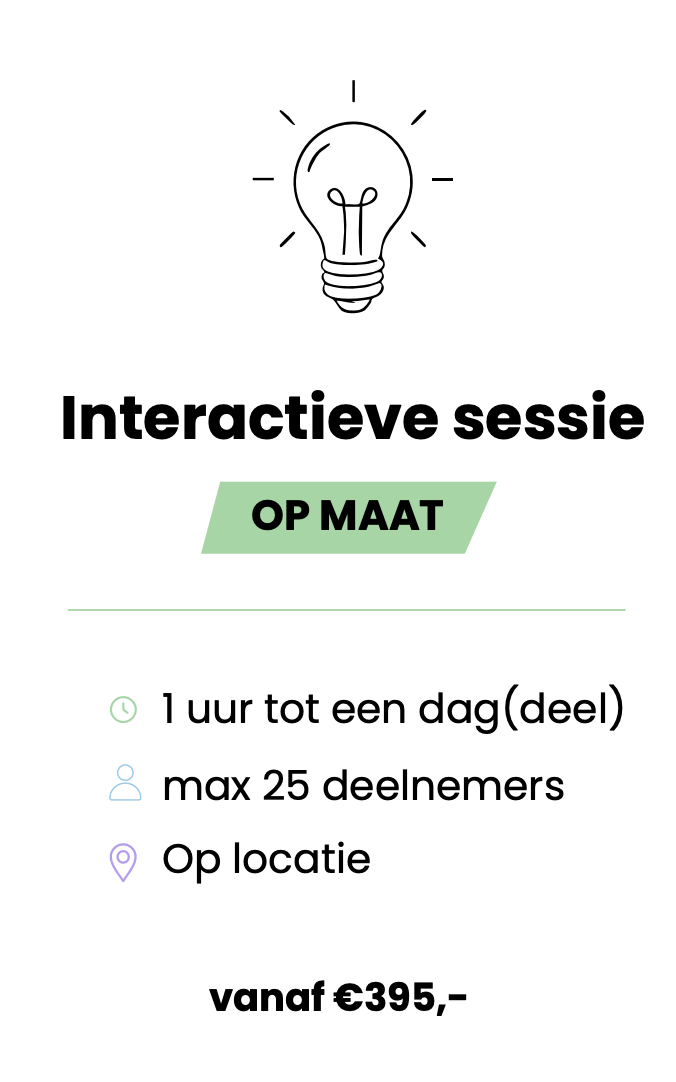 Interactieve sessie

OP MAAT

1 uur tot een dag(deel)

max 25 deelnemers

Op locatie

vanaf €395,-